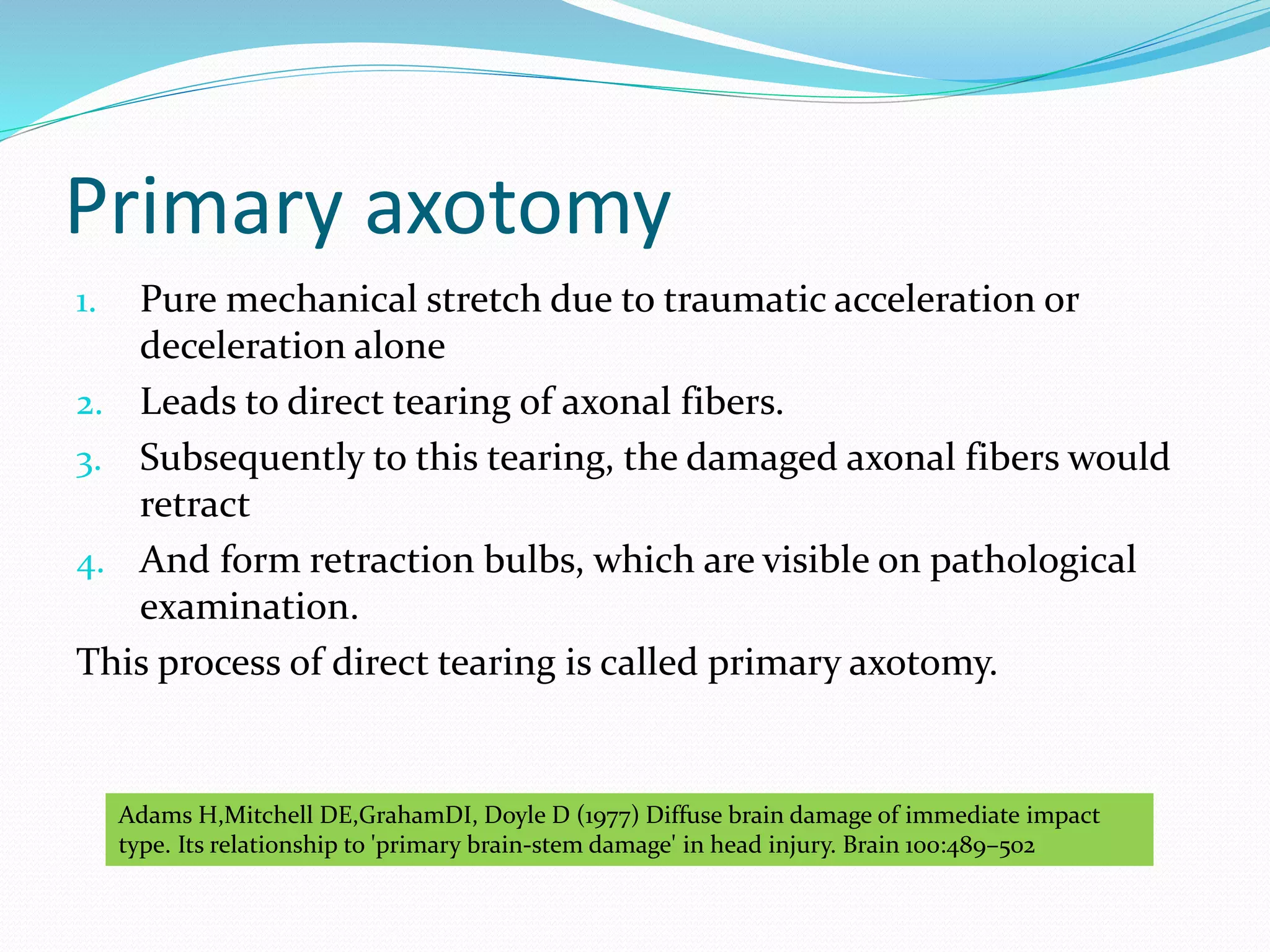 Primary axotomy

1. Pure mechanical stretch due to traumatic acceleration or deceleration alone
2. Leads to direct tearing of axonal fibers.
3. Subsequently to this tearing, the damaged axonal fibers would retract
4. And form retraction bulbs, which are visible on pathological examination.

This process of direct tearing is called primary axotomy.

Adams H,Mitchell DE,GrahamDI, Doyle D (1977) Diffuse brain damage of immediate impact type. Its relationship to 'primary brain-stem damage' in head injury. Brain 100:489–502